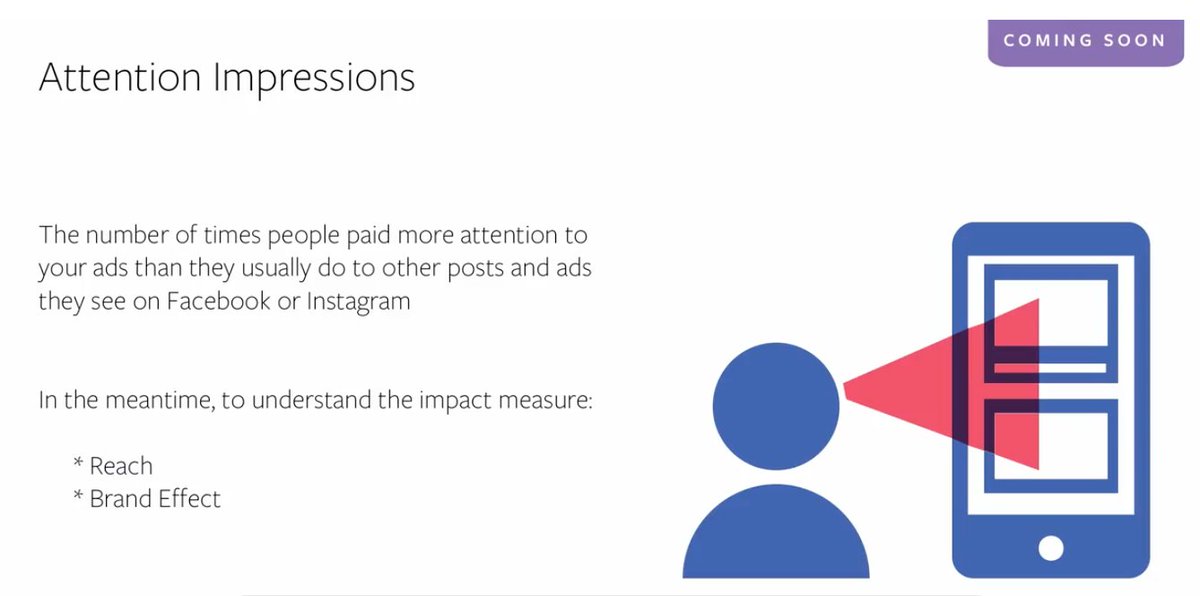 COMING SOON

Attention Impressions

The number of times people paid more attention to your ads than they usually do to other posts and ads they see on Facebook or Instagram

In the meantime, to understand the impact measure:

* Reach
* Brand Effect